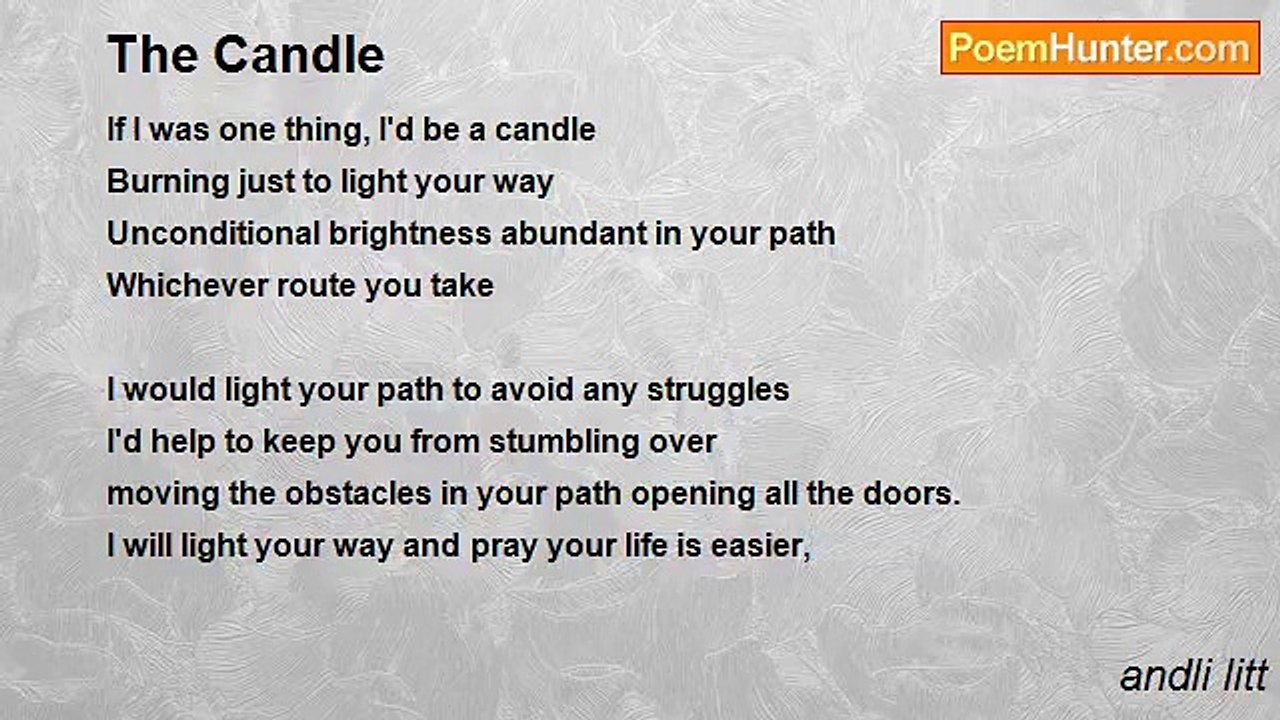 The Candle

PoemHunter.com

If I was one thing, I'd be a candle
Burning just to light your way
Unconditional brightness abundant in your path
Whichever route you take

I would light your path to avoid any struggles
I'd help to keep you from stumbling over
moving the obstacles in your path opening all the doors.
I will light your way and pray your life is easier,

andli litt